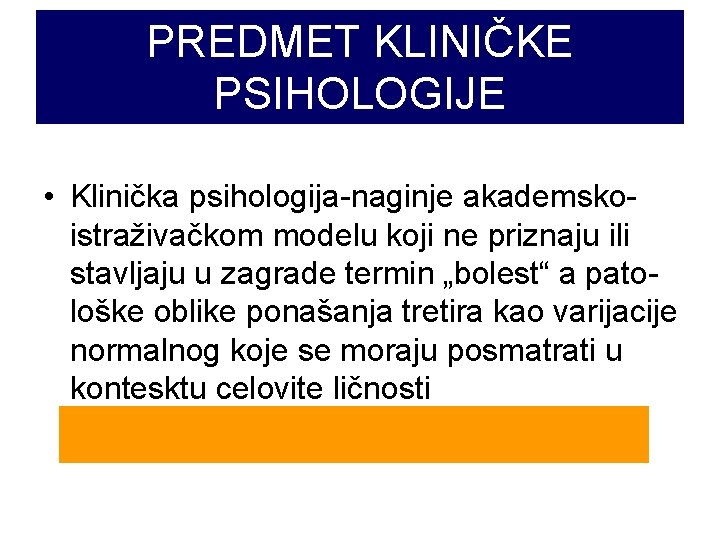 PREDMET KLINIČKE PSIHOLOGIJE

• Klinička psihologija-naginje akademsko-istraživačkom modelu koji ne priznaju ili stavljaju u zagrade termin „bolest“ a patološke oblike ponašanja tretira kao varijacije normalnog koje se moraju posmatrati u kontesktu celovite ličnosti